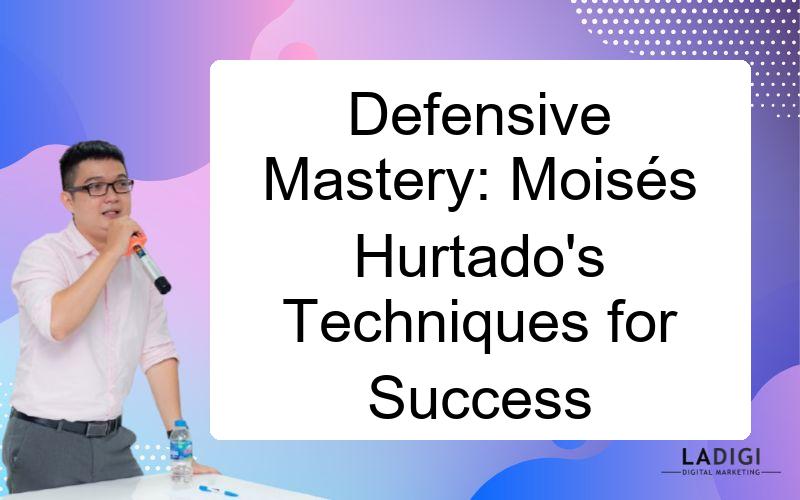 Defensive Mastery: Moisés Hurtado's Techniques for Success

LADIGI
DIGITAL MARKETING